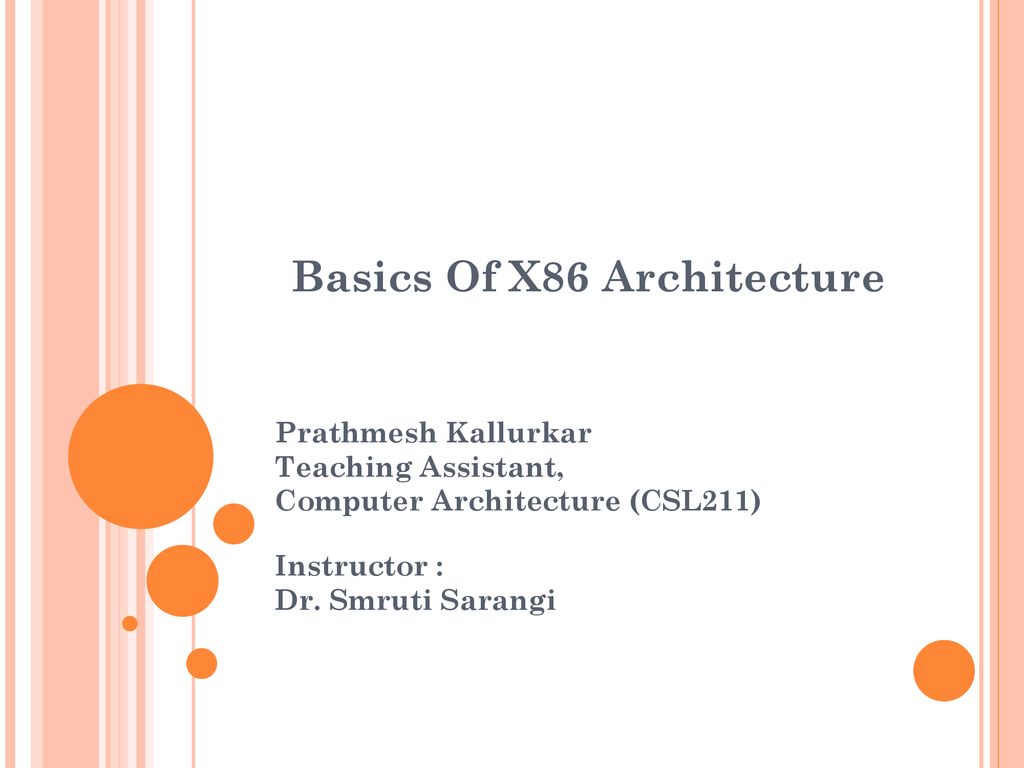 Basics Of X86 Architecture

Prathmesh Kallurkar
Teaching Assistant,
Computer Architecture (CSL211)

Instructor :
Dr. Smruti Sarangi